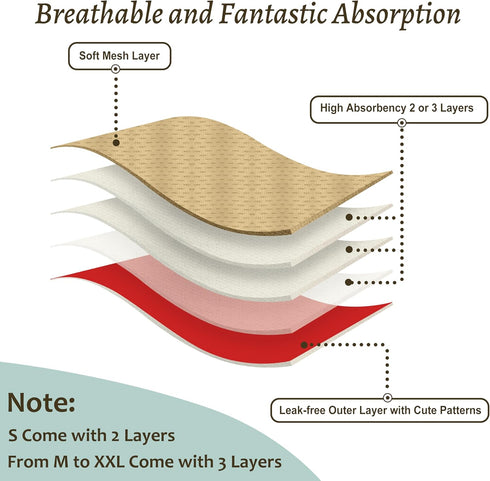 Breathable and Fantastic Absorption

Soft Mesh Layer

High Absorbency 2 or 3 Layers

Leak-free Outer Layer with Cute Patterns

Note:

S Come with 2 Layers

From M to XXL Come with 3 Layers